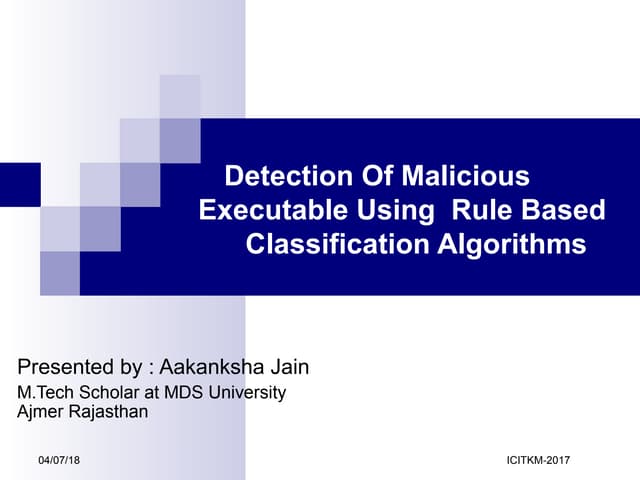 Detection Of Malicious Executable Using Rule Based Classification Algorithms

Presented by : Aakanksha Jain
M.Tech Scholar at MDS University
Ajmer Rajasthan

04/07/18

ICITKM-2017